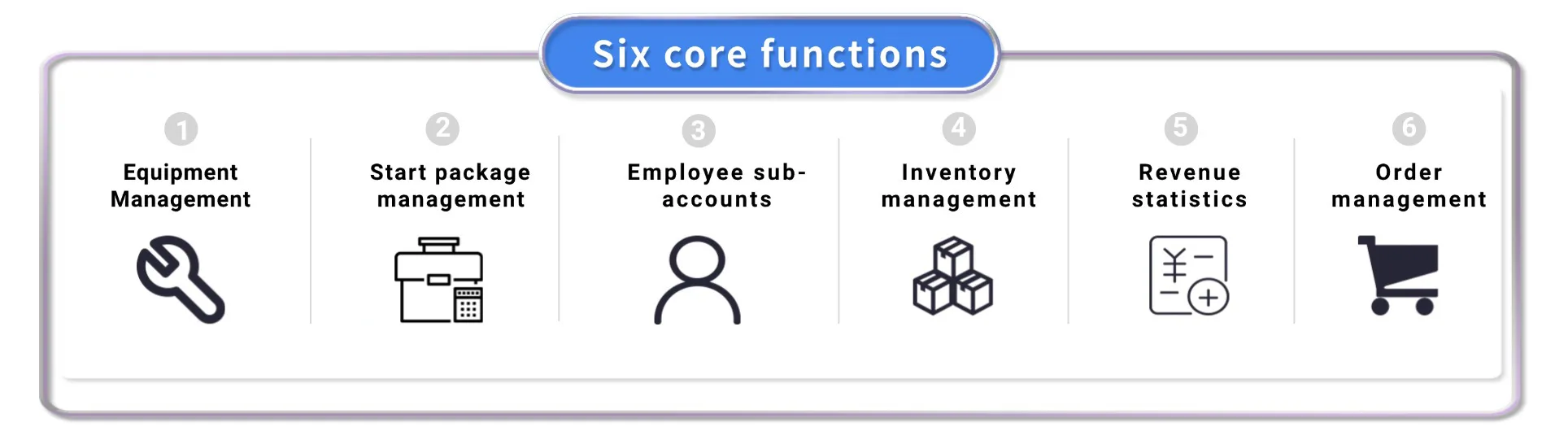 Six core functions

1
Equipment Management

2
Start package management

3
Employee sub-accounts

4
Inventory management

5
Revenue statistics

6
Order management